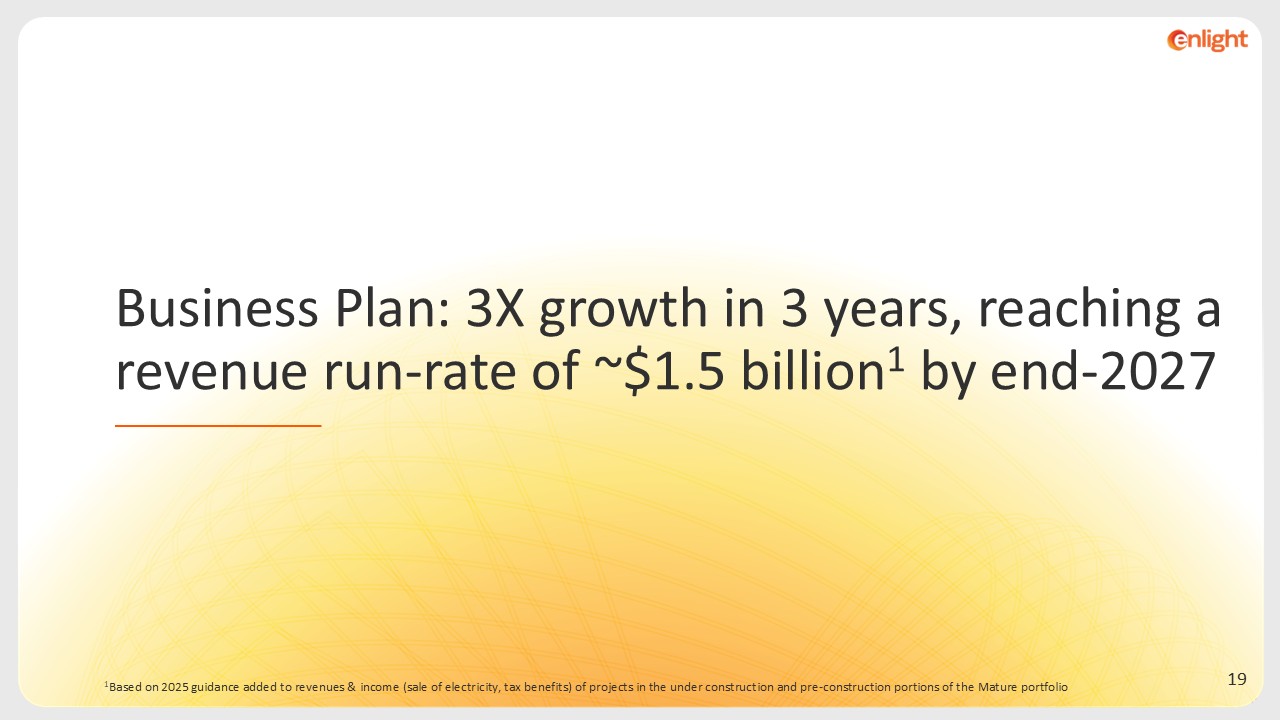 enlight

Business Plan: 3X growth in 3 years, reaching a revenue run-rate of ~\$1.5 billion$^1$ by end-2027

$^1$Based on 2025 guidance added to revenues & income (sale of electricity, tax benefits) of projects in the under construction and pre-construction portions of the Mature portfolio

19